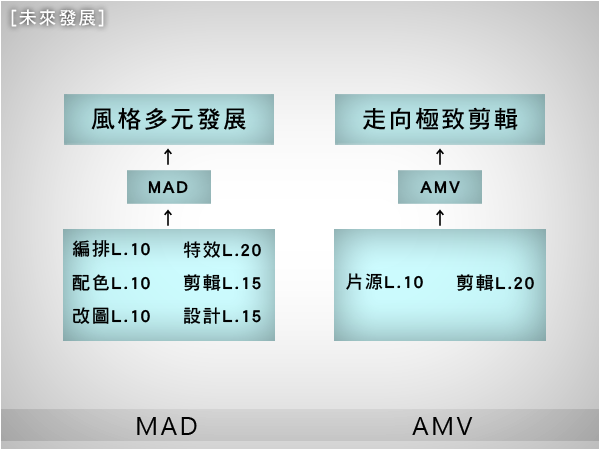 [未來發展]

風格多元發展

↑

MAD

↑

編排L.10 特效L.20
配色L.10 剪輯L.15
改圖L.10 設計L.15

走向極致剪輯

↑

AMV

↑

片源L.10 剪輯L.20

MAD

AMV